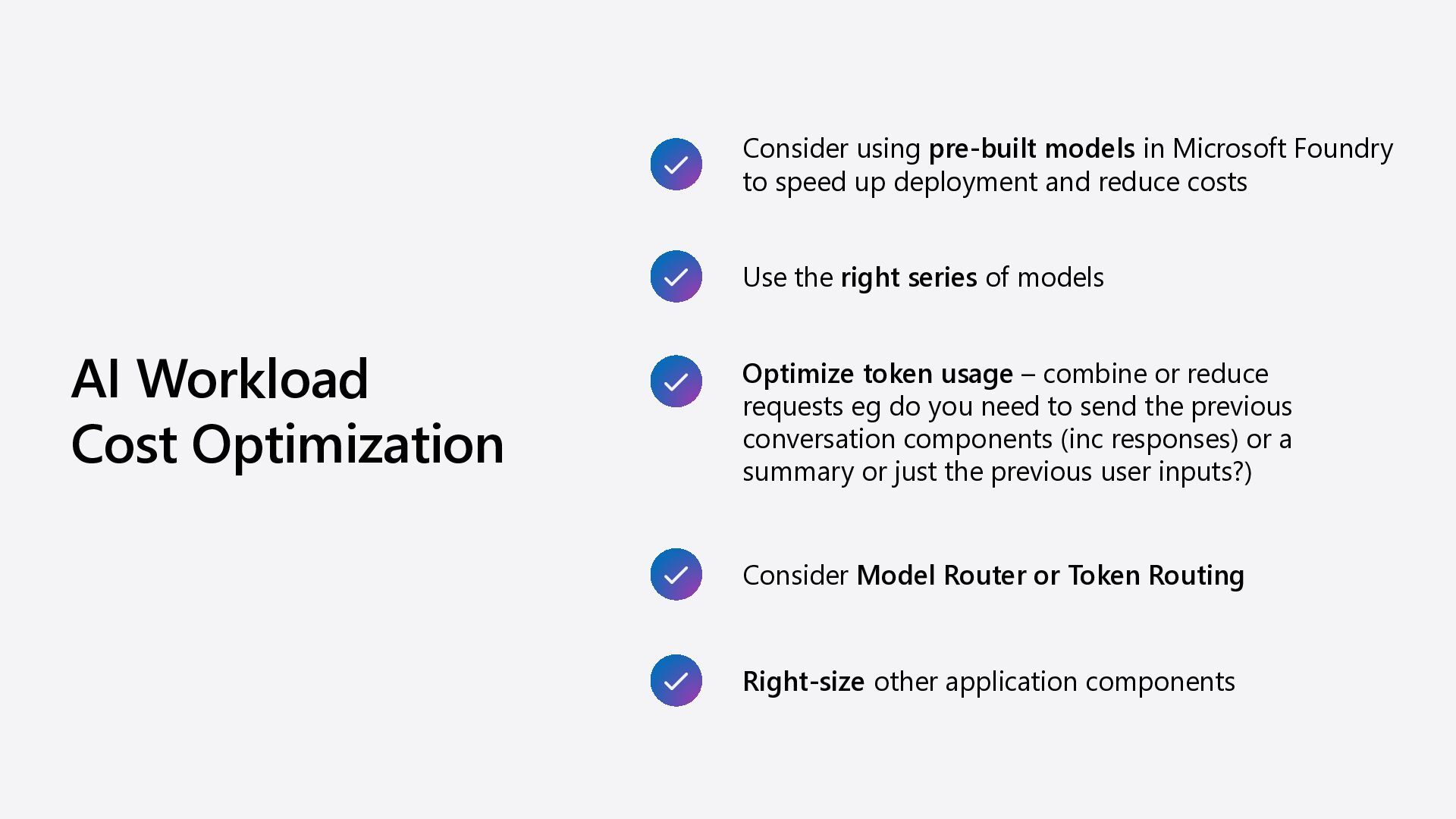 AI Workload
Cost Optimization

Consider using pre-built models in Microsoft Foundry to speed up deployment and reduce costs

Use the right series of models

Optimize token usage – combine or reduce requests eg do you need to send the previous conversation components (inc responses) or a summary or just the previous user inputs?)

Consider Model Router or Token Routing

Right-size other application components